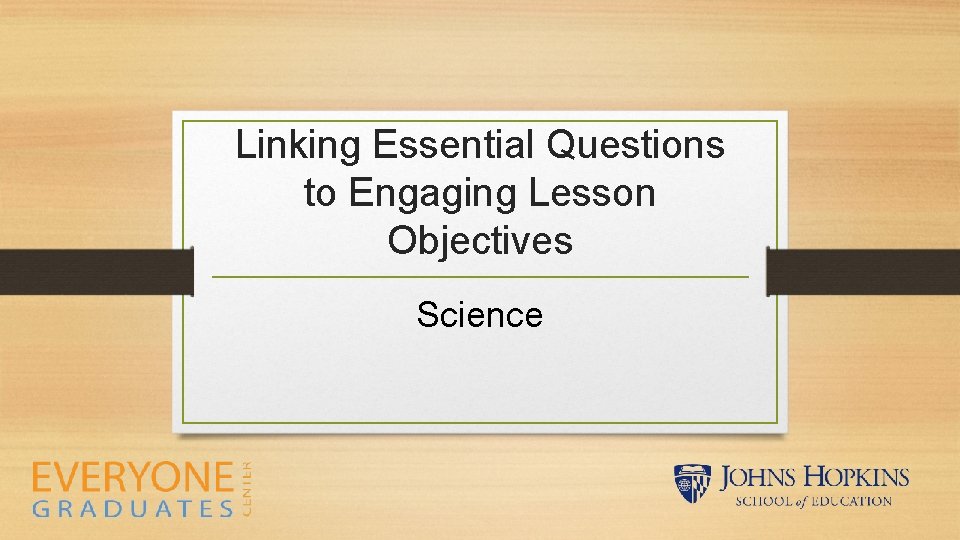 Linking Essential Questions to Engaging Lesson Objectives

Science

EVERYONE GRADUATES CENTER

JOHNS HOPKINS
SCHOOL of EDUCATION